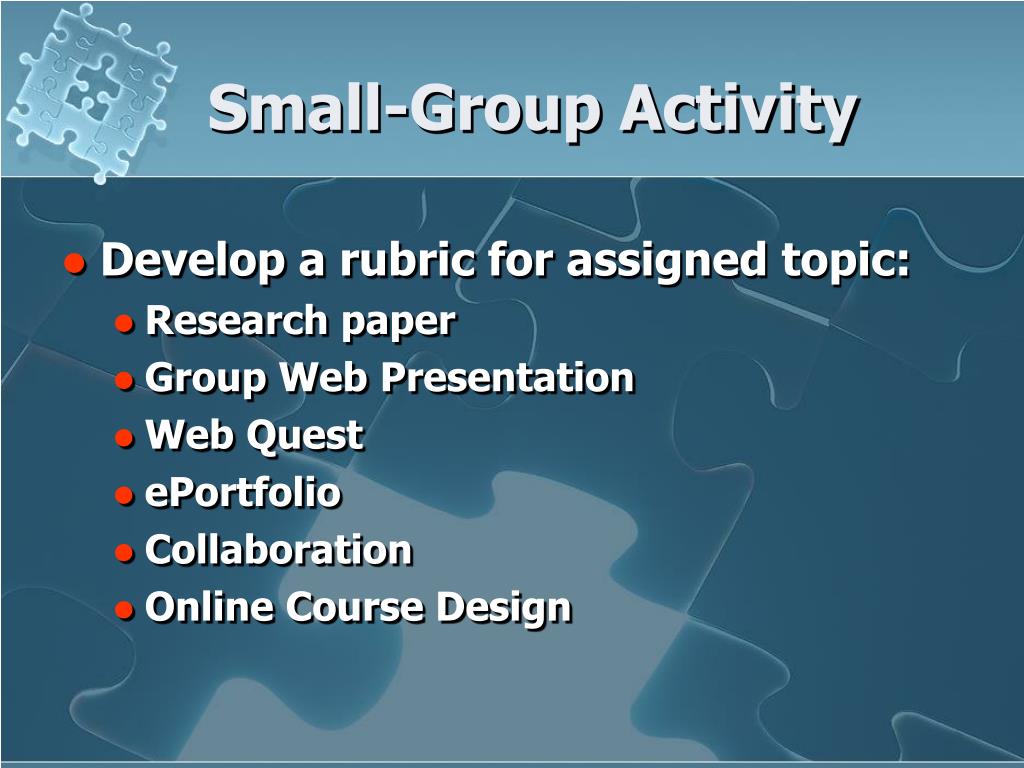 Small-Group Activity

- Develop a rubric for assigned topic:
  - Research paper
  - Group Web Presentation
  - Web Quest
  - ePortfolio
  - Collaboration
  - Online Course Design